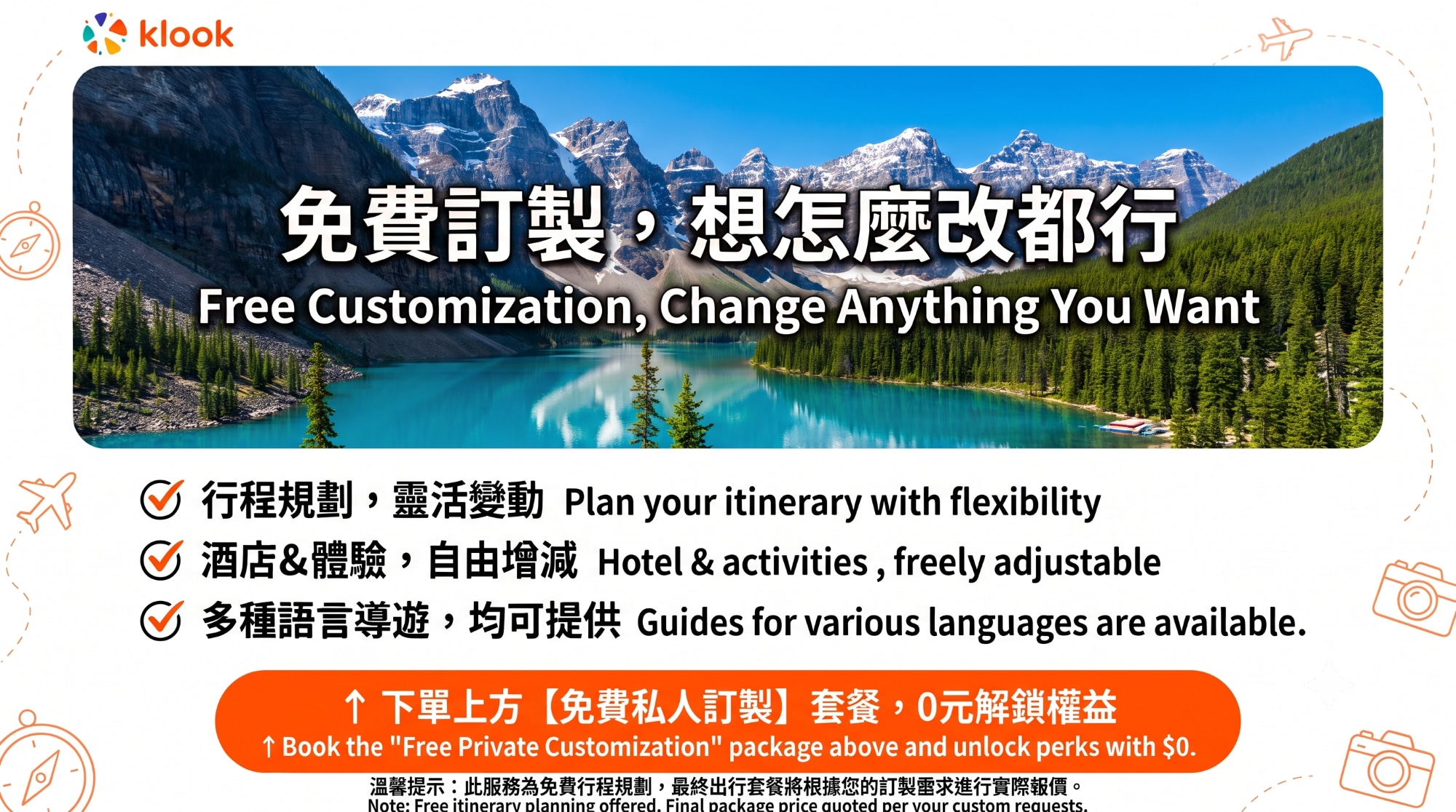 klook

免費訂製，想怎麼改都行
Free Customization, Change Anything You Want

行程規劃，靈活變動 Plan your itinerary with flexibility
酒店&體驗，自由增減 Hotel & activities , freely adjustable
多種語言導遊，均可提供 Guides for various languages are available.

↑ 下單上方【免費私人訂製】套餐，0元解鎖權益
↑ Book the "Free Private Customization" package above and unlock perks with $0.

溫馨提示：此服務為免費行程規劃，最終出行套餐將根據您的訂製需求進行實際報價。
Note: Free itinerary planning offered. Final package price quoted per your custom requests.